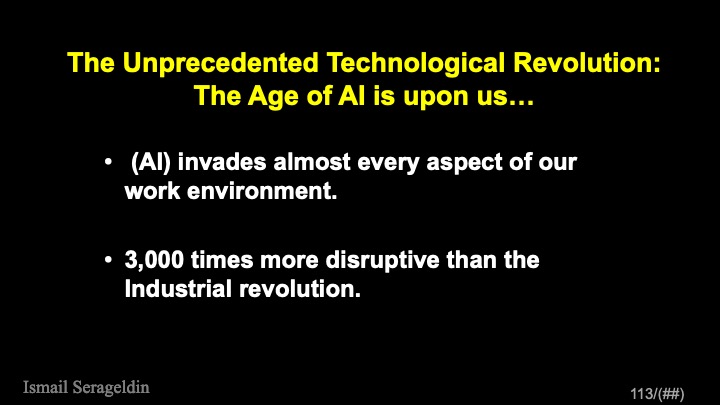 The Unprecedented Technological Revolution: The Age of AI is upon us…

• (AI) invades almost every aspect of our work environment.

• 3,000 times more disruptive than the Industrial revolution.

Ismail Serageldin

113/(##)